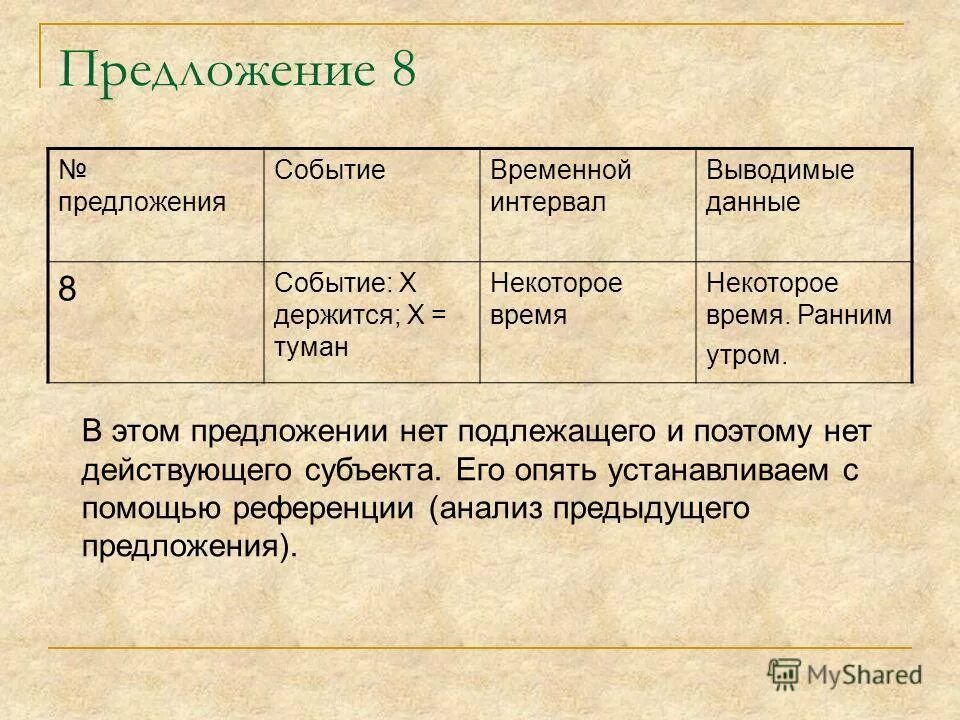 Предложение 8

| № предложения | Событие | Временной интервал | Выводимые данные |
|---|---|---|---|
| 8 | Событие: Х держится; Х = туман | Некоторое время | Некоторое время. Ранним утром. |

В этом предложении нет подлежащего и поэтому нет действующего субъекта. Его опять устанавливаем с помощью референции (анализ предыдущего предложения).

MyShared